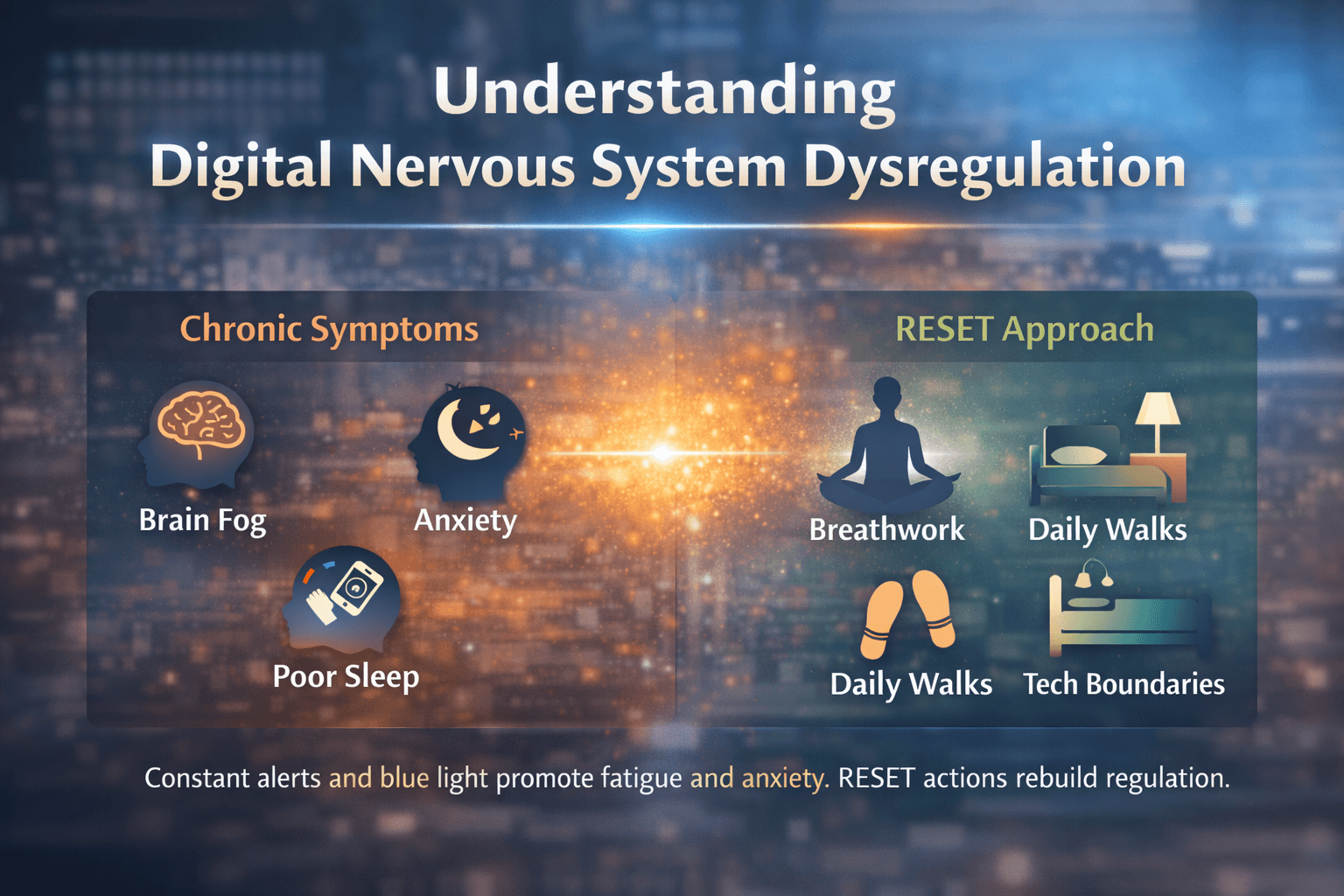 Understanding
Digital Nervous System Dysregulation

Chronic Symptoms

Brain Fog

Anxiety

Poor Sleep

RESET Approach

Breathwork

Daily Walks

Daily Walks

Tech Boundaries

Constant alerts and blue light promote fatigue and anxiety. RESET actions rebuild regulation.